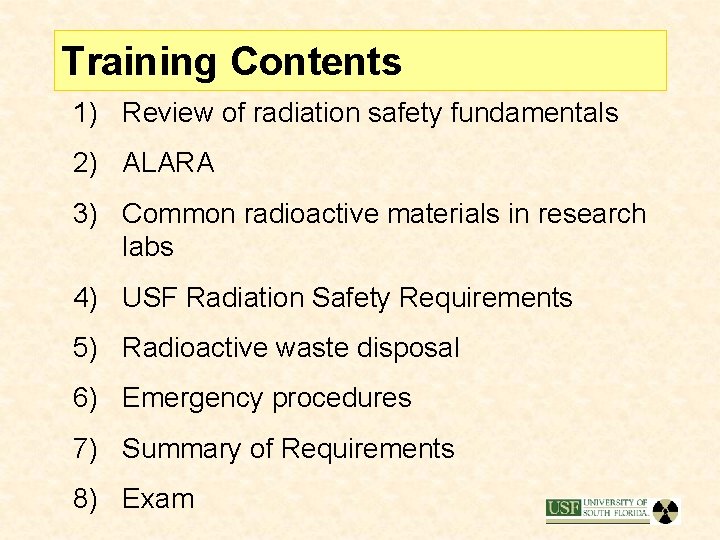 Training Contents

1) Review of radiation safety fundamentals

2) ALARA

3) Common radioactive materials in research labs

4) USF Radiation Safety Requirements

5) Radioactive waste disposal

6) Emergency procedures

7) Summary of Requirements

8) Exam

USF UNIVERSITY OF SOUTH FLORIDA